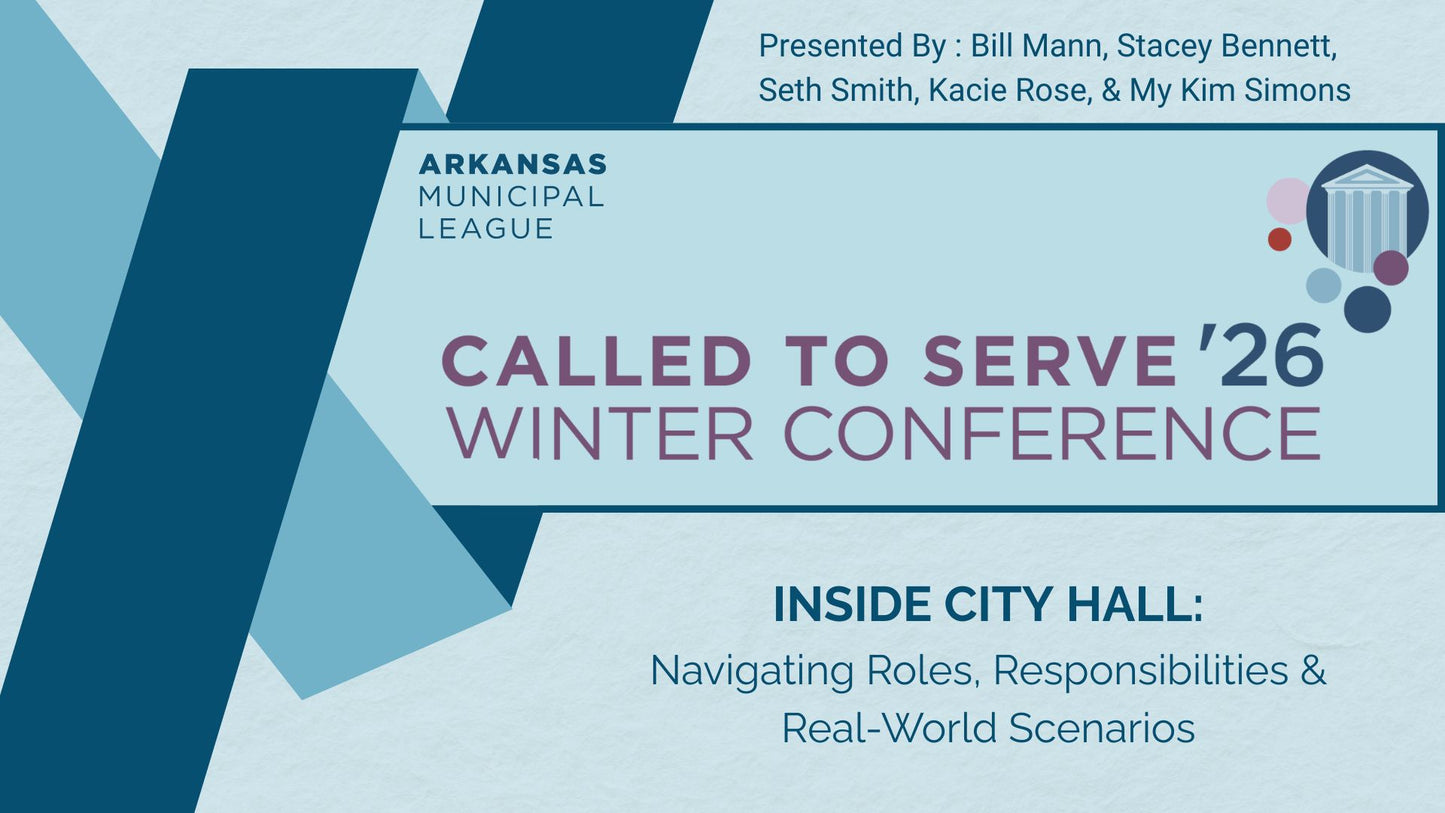 Presented By : Bill Mann, Stacey Bennett, Seth Smith, Kacie Rose, & My Kim Simons

ARKANSAS
MUNICIPAL
LEAGUE

CALLED TO SERVE '26
WINTER CONFERENCE

INSIDE CITY HALL:
Navigating Roles, Responsibilities & Real-World Scenarios